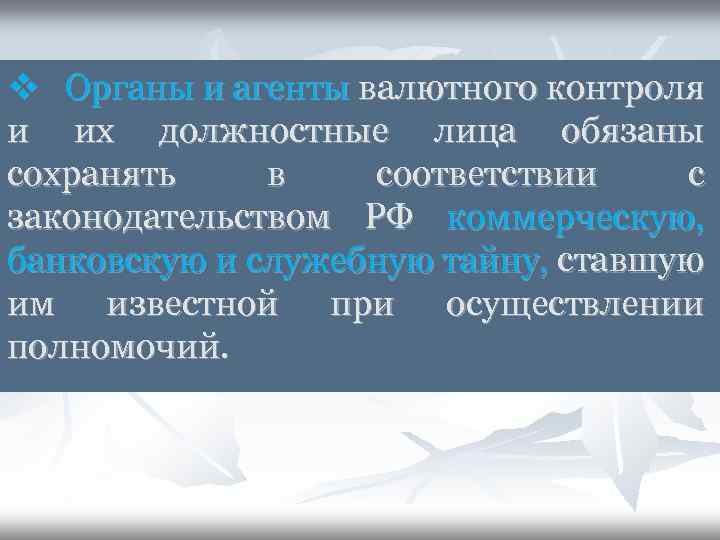 ❖ Органы и агенты валютного контроля и их должностные лица обязаны сохранять в соответствии с законодательством РФ коммерческую, банковскую и служебную тайну, ставшую им известной при осуществлении полномочий.